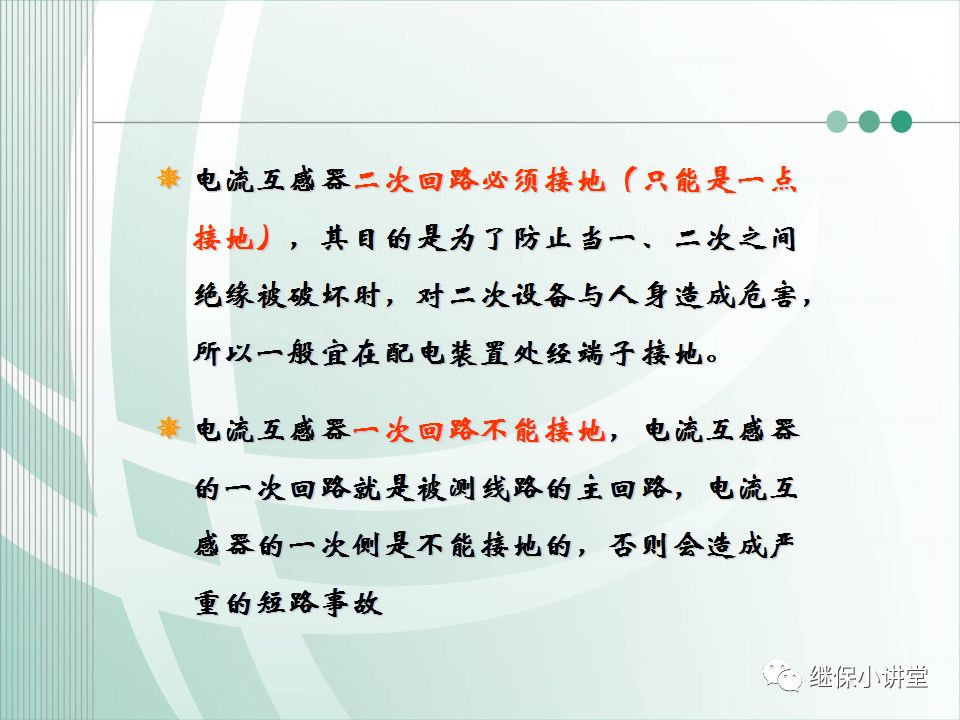 电流互感器二次回路必须接地（只能是一点接地），其目的是为了防止当一、二次之间绝缘被破坏时，对二次设备与人身造成危害，所以一般宜在配电装置处经端子接地。

电流互感器一次回路不能接地，电流互感器的一次回路就是被测线路的主回路，电流互感器的一次侧是不能接地的，否则会造成严重的短路事故

继保小讲堂